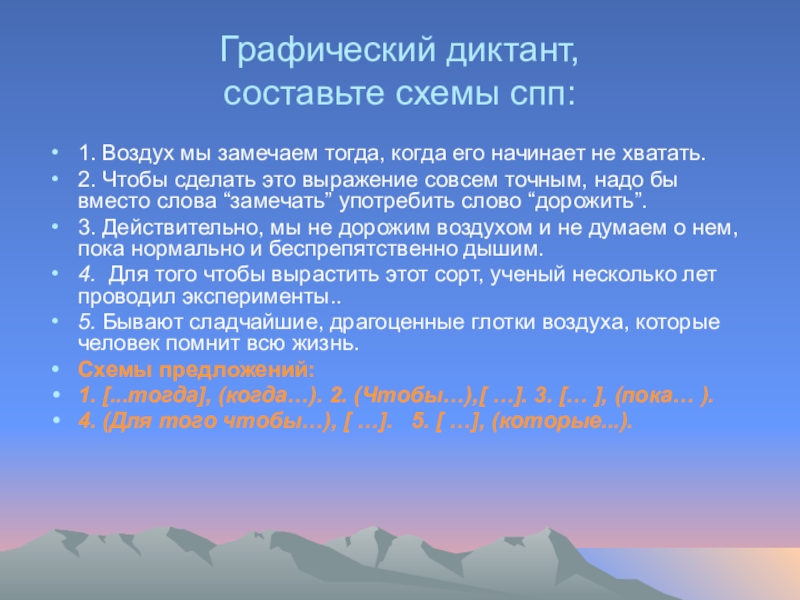 Графический диктант, составьте схемы спп:

• 1. Воздух мы замечаем тогда, когда его начинает не хватать.
• 2. Чтобы сделать это выражение совсем точным, надо бы вместо слова “замечать” употребить слово “дорожить”.
• 3. Действительно, мы не дорожим воздухом и не думаем о нем, пока нормально и беспрепятственно дышим.
• 4. Для того чтобы вырастить этот сорт, ученый несколько лет проводил эксперименты..
• 5. Бывают сладчайшие, драгоценные глотки воздуха, которые человек помнит всю жизнь.
• Схемы предложений:
• 1. [...тогда], (когда…). 2. (Чтобы…),[ …]. 3. [… ], (пока… ).
• 4. (Для того чтобы…), [ …]. 5. [ …], (которые...).